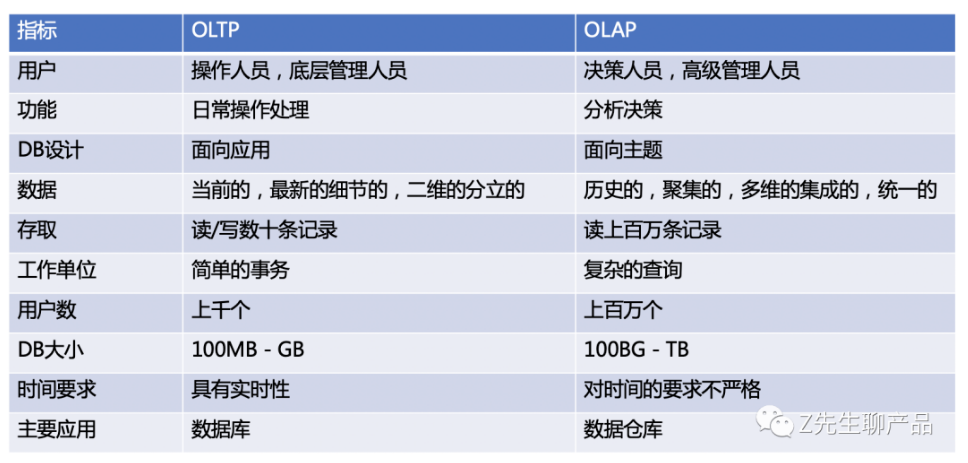 | 指标 | OLTP | OLAP |
|---|---|---|
| 用户 | 操作人员，底层管理人员 | 决策人员，高级管理人员 |
| 功能 | 日常操作处理 | 分析决策 |
| DB设计 | 面向应用 | 面向主题 |
| 数据 | 当前的，最新的细节的，二维的分立的 | 历史的，聚集的，多维的集成的，统一的 |
| 存取 | 读/写数十条记录 | 读上百万条记录 |
| 工作单位 | 简单的事务 | 复杂的查询 |
| 用户数 | 上千个 | 上百万个 |
| DB大小 | 100MB - GB | 100BG - TB |
| 时间要求 | 具有实时性 | 对时间的要求不严格 |
| 主要应用 | 数据库 | 数据仓库 |

Z先生聊产品